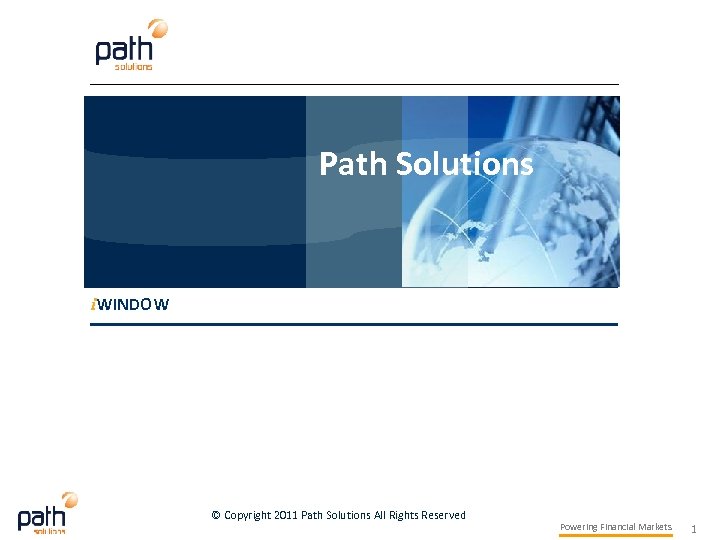 path
solutions

Path Solutions

iWINDOW

path
solutions

© Copyright 2011 Path Solutions All Rights Reserved

Powering Financial Markets

1